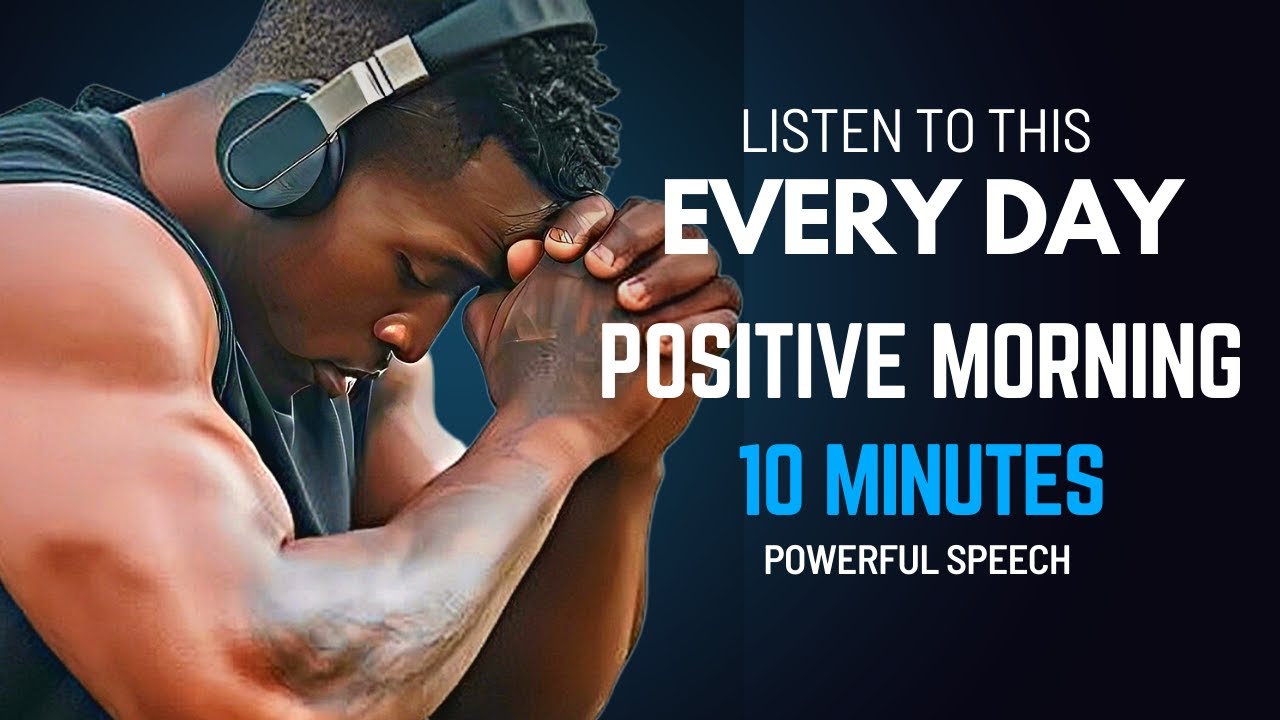 LISTEN TO THIS
EVERY DAY
POSITIVE MORNING
10 MINUTES
POWERFUL SPEECH